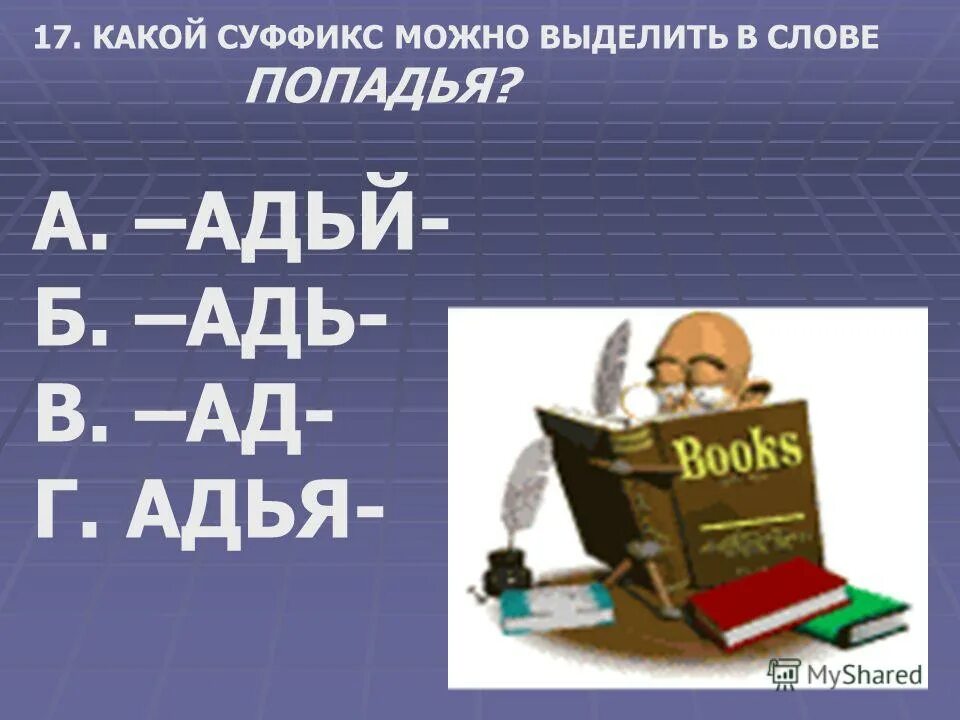 17. КАКОЙ СУФФИКС МОЖНО ВЫДЕЛИТЬ В СЛОВЕ ПОПАДЬЯ?

А. –АДЬЙ-
Б. –АДЬ-
В. –АД-
Г. АДЬЯ-

Books

MyShared